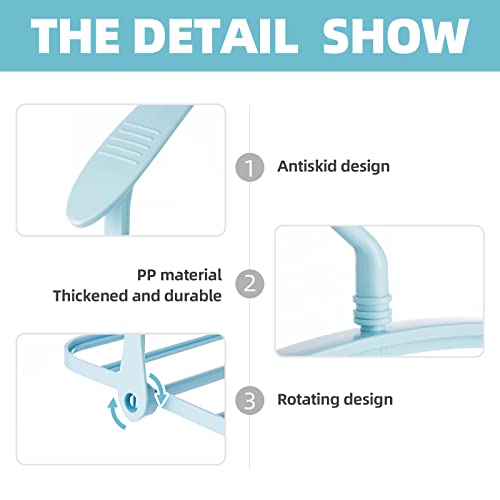 THE DETAIL SHOW

1 Antiskid design

PP material
Thickened and durable 2

3 Rotating design